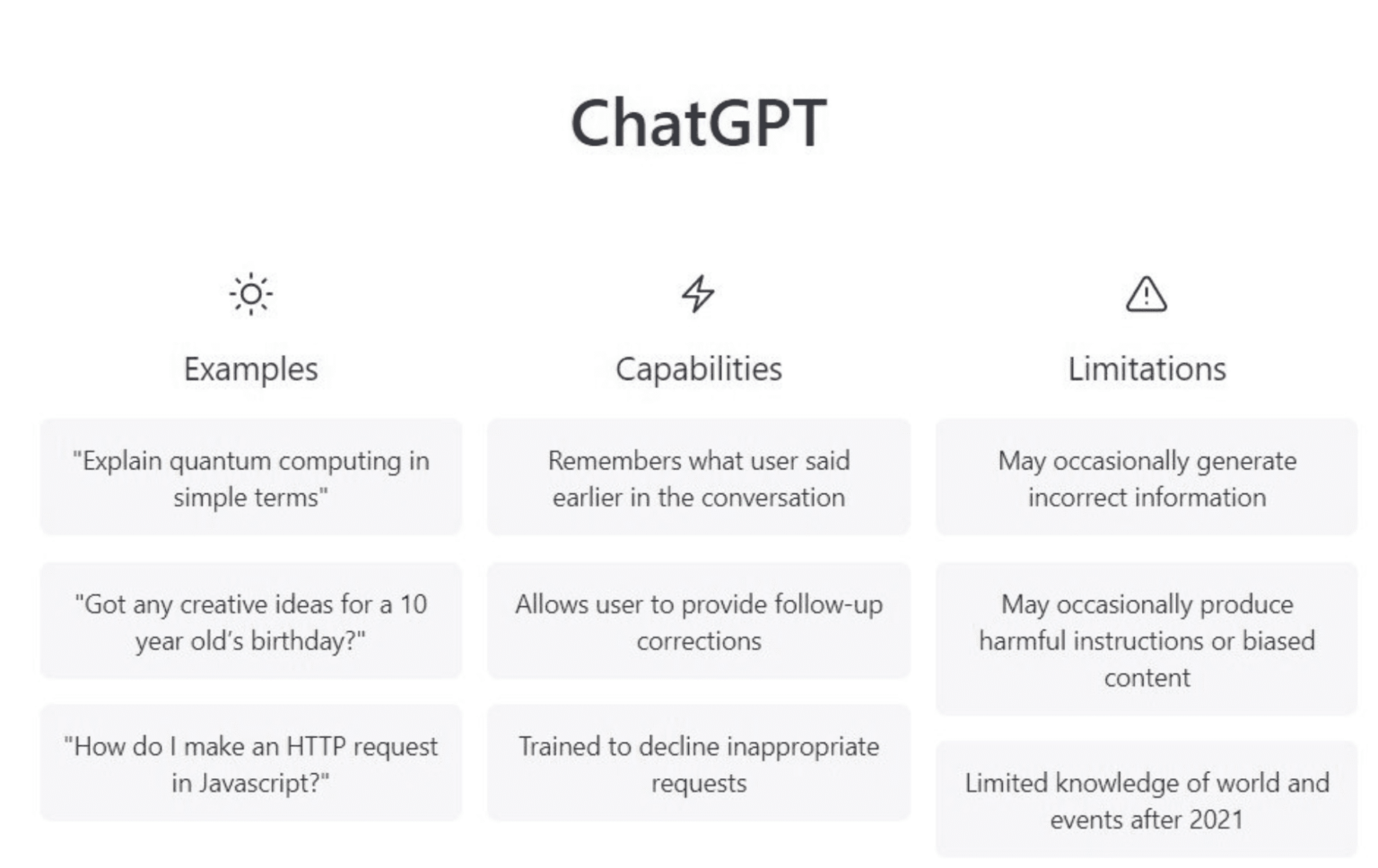 ChatGPT

Examples

"Explain quantum computing in simple terms"

"Got any creative ideas for a 10 year old's birthday?"

"How do I make an HTTP request in Javascript?"

Capabilities

Remembers what user said earlier in the conversation

Allows user to provide follow-up corrections

Trained to decline inappropriate requests

Limitations

May occasionally generate incorrect information

May occasionally produce harmful instructions or biased content

Limited knowledge of world and events after 2021